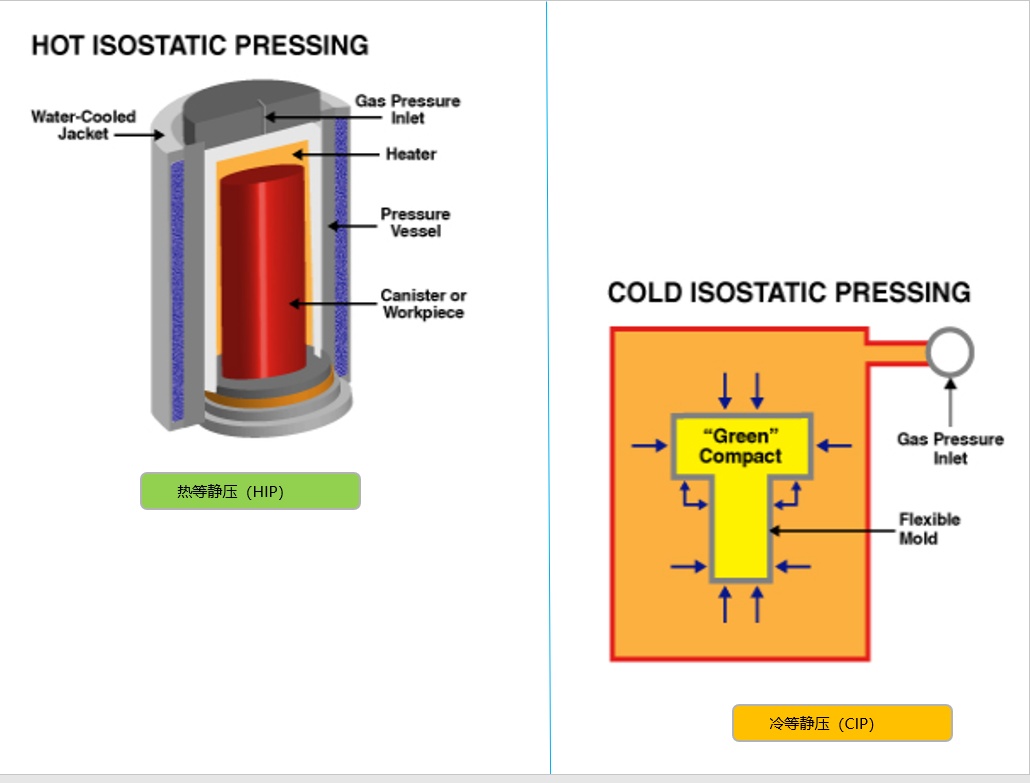 HOT ISOSTATIC PRESSING

Water-Cooled Jacket

Gas Pressure Inlet

Heater

Pressure Vessel

Canister or Workpiece

热等静压（HIP）

COLD ISOSTATIC PRESSING

"Green" Compact

Gas Pressure Inlet

Flexible Mold

冷等静压（CIP）